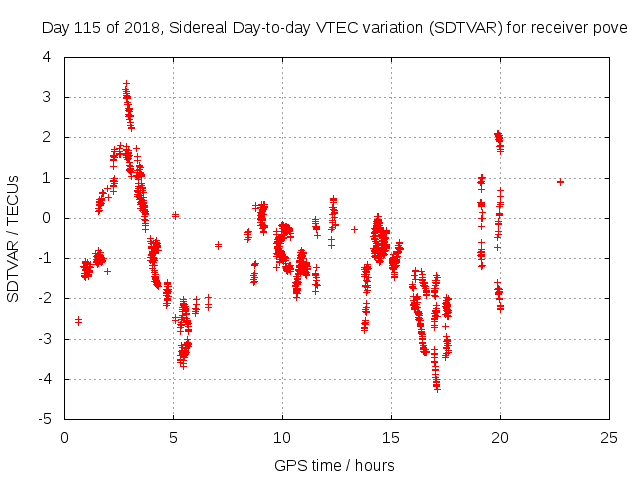 Day 115 of 2018, Sidereal Day-to-day VTEC variation (SDTVAR) for receiver pove

SDTVAR / TECUs

4
3
2
1
0
-1
-2
-3
-4
-5

0
5
10
15
20
25

GPS time / hours